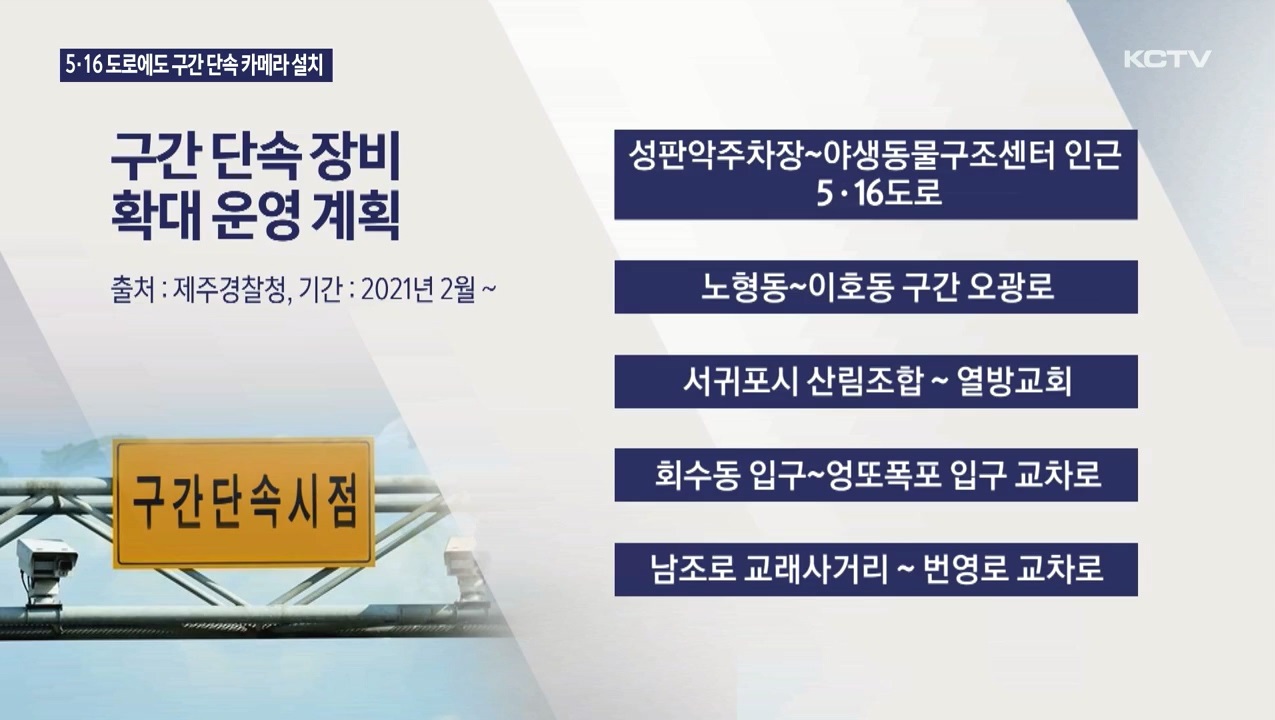 5·16 도로에도 구간 단속 카메라 설치

KCTV

구간 단속 장비 확대 운영 계획

출처 : 제주경찰청, 기간 : 2021년 2월 ~

구간단속시점

성판악주차장~야생동물구조센터 인근 5·16도로

노형동~이호동 구간 오광로

서귀포시 산림조합 ~ 열방교회

회수동 입구~엉또폭포 입구 교차로

남조로 교래사거리 ~ 번영로 교차로